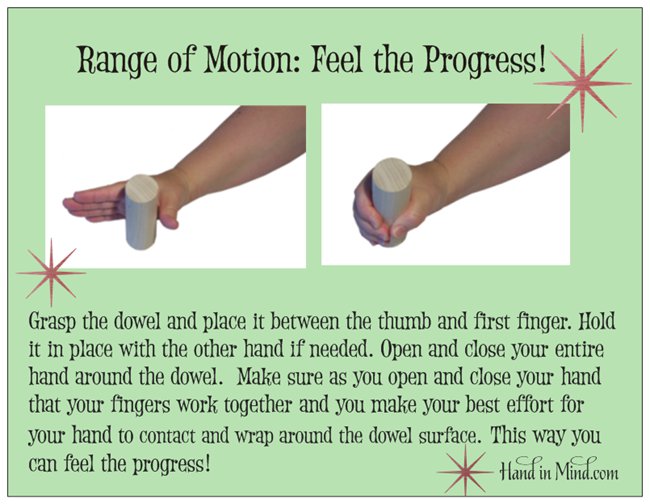 Range of Motion: Feel the Progress!

Grasp the dowel and place it between the thumb and first finger. Hold it in place with the other hand if needed. Open and close your entire hand around the dowel. Make sure as you open and close your hand that your fingers work together and you make your best effort for your hand to contact and wrap around the dowel surface. This way you can feel the progress!

Hand in Mind.com